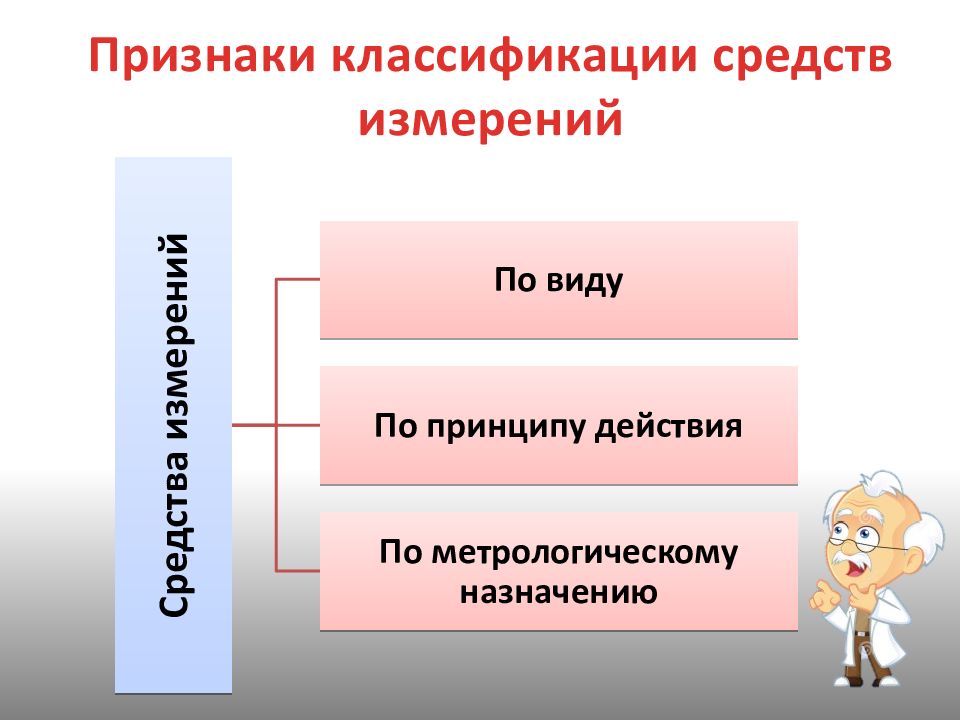 Признаки классификации средств измерений

Средства измерений

По виду

По принципу действия

По метрологическому назначению